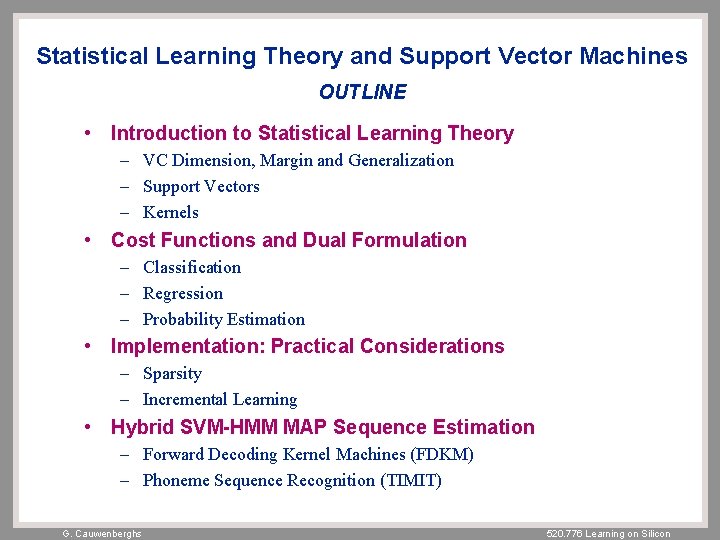 Statistical Learning Theory and Support Vector Machines

OUTLINE

• Introduction to Statistical Learning Theory
– VC Dimension, Margin and Generalization
– Support Vectors
– Kernels

• Cost Functions and Dual Formulation
– Classification
– Regression
– Probability Estimation

• Implementation: Practical Considerations
– Sparsity
– Incremental Learning

• Hybrid SVM-HMM MAP Sequence Estimation
– Forward Decoding Kernel Machines (FDKM)
– Phoneme Sequence Recognition (TIMIT)

G. Cauwenberghs

520.776 Learning on Silicon